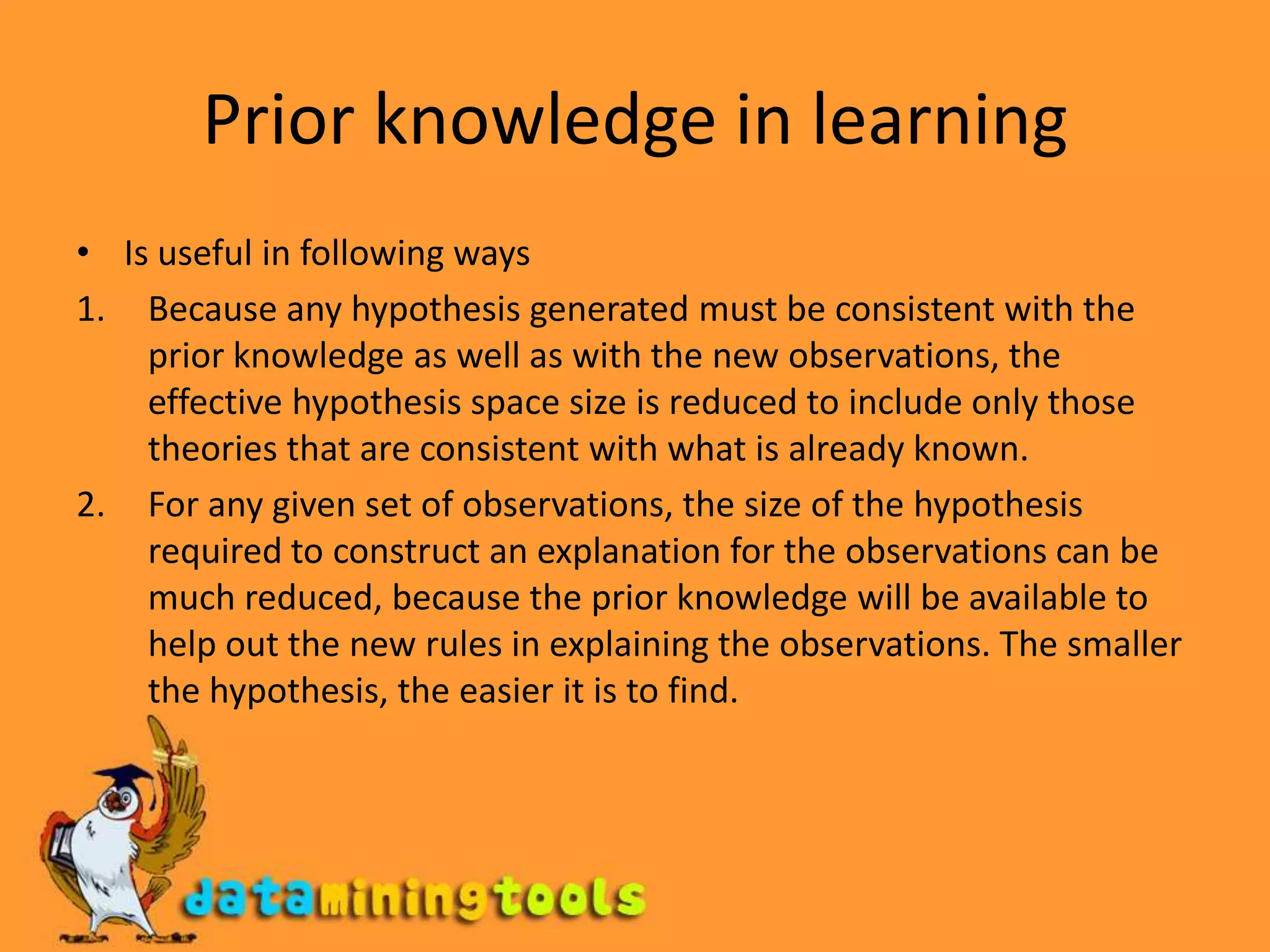 Prior knowledge in learning

• Is useful in following ways

1. Because any hypothesis generated must be consistent with the prior knowledge as well as with the new observations, the effective hypothesis space size is reduced to include only those theories that are consistent with what is already known.

2. For any given set of observations, the size of the hypothesis required to construct an explanation for the observations can be much reduced, because the prior knowledge will be available to help out the new rules in explaining the observations. The smaller the hypothesis, the easier it is to find.

dataminingtools